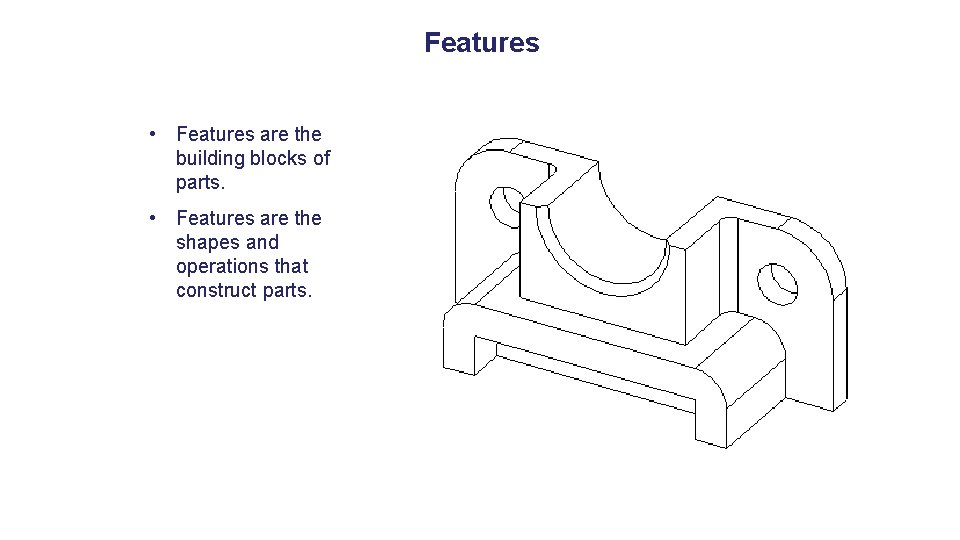 Features

• Features are the building blocks of parts.

• Features are the shapes and operations that construct parts.